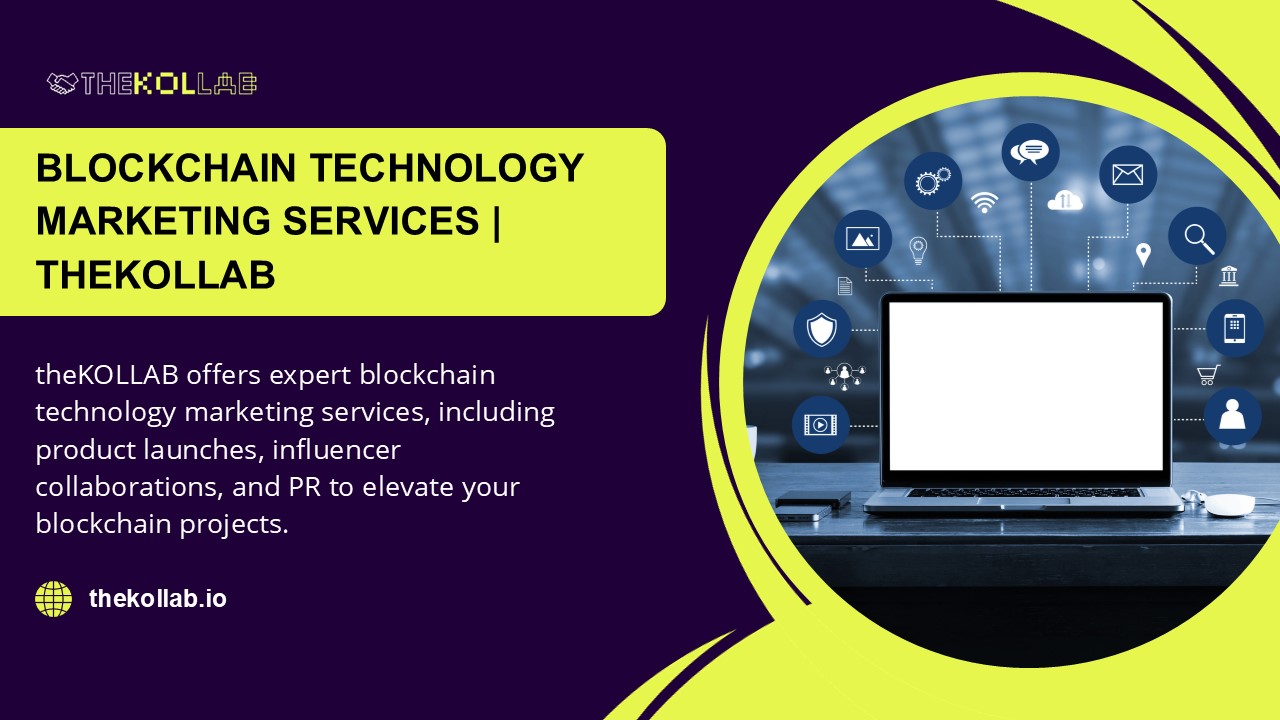 THEKOLLAB

BLOCKCHAIN TECHNOLOGY MARKETING SERVICES | THEKOLLAB

theKOLLAB offers expert blockchain technology marketing services, including product launches, influencer collaborations, and PR to elevate your blockchain projects.

thekollab.io